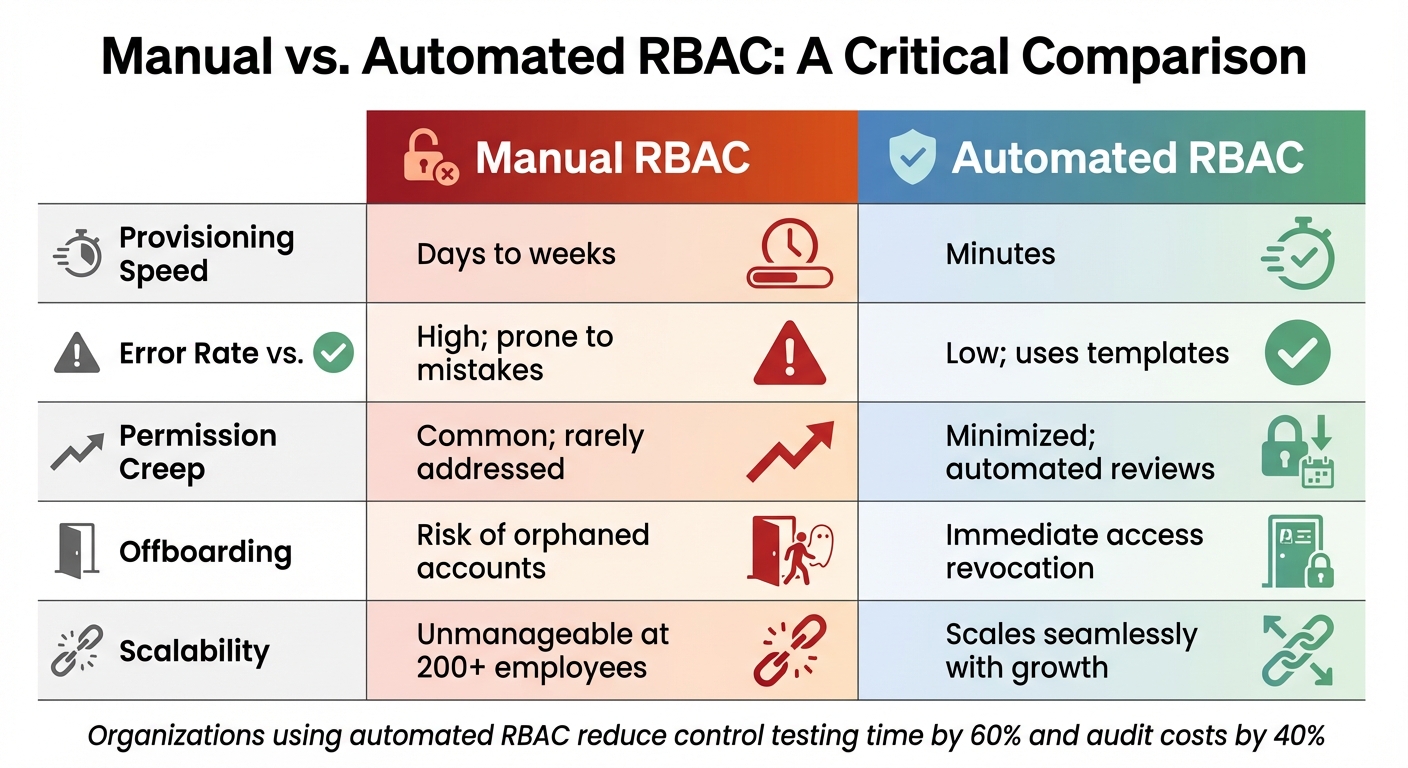 Manual vs. Automated RBAC: A Critical Comparison

| | Manual RBAC | Automated RBAC |
|---|---|---|
| Provisioning Speed | Days to weeks | Minutes |
| Error Rate vs. | High; prone to mistakes | Low; uses templates |
| Permission Creep | Common; rarely addressed | Minimized; automated reviews |
| Offboarding | Risk of orphaned accounts | Immediate access revocation |
| Scalability | Unmanageable at 200+ employees | Scales seamlessly with growth |

Organizations using automated RBAC reduce control testing time by 60% and audit costs by 40%